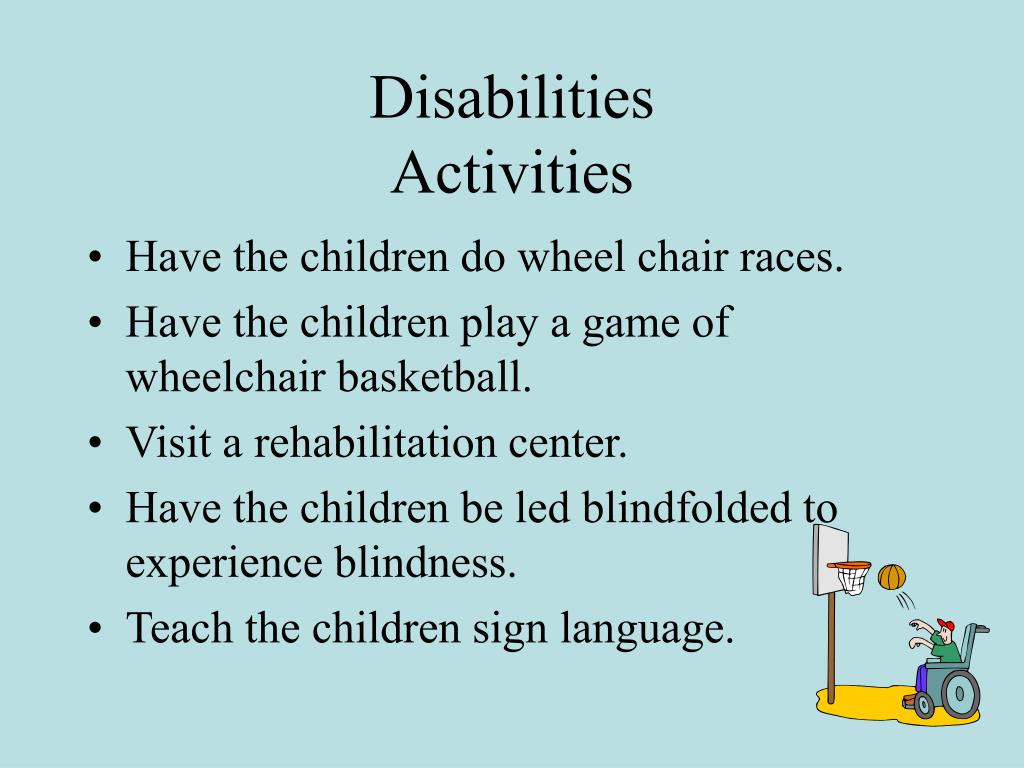 Disabilities
Activities

• Have the children do wheel chair races.
• Have the children play a game of wheelchair basketball.
• Visit a rehabilitation center.
• Have the children be led blindfolded to experience blindness.
• Teach the children sign language.